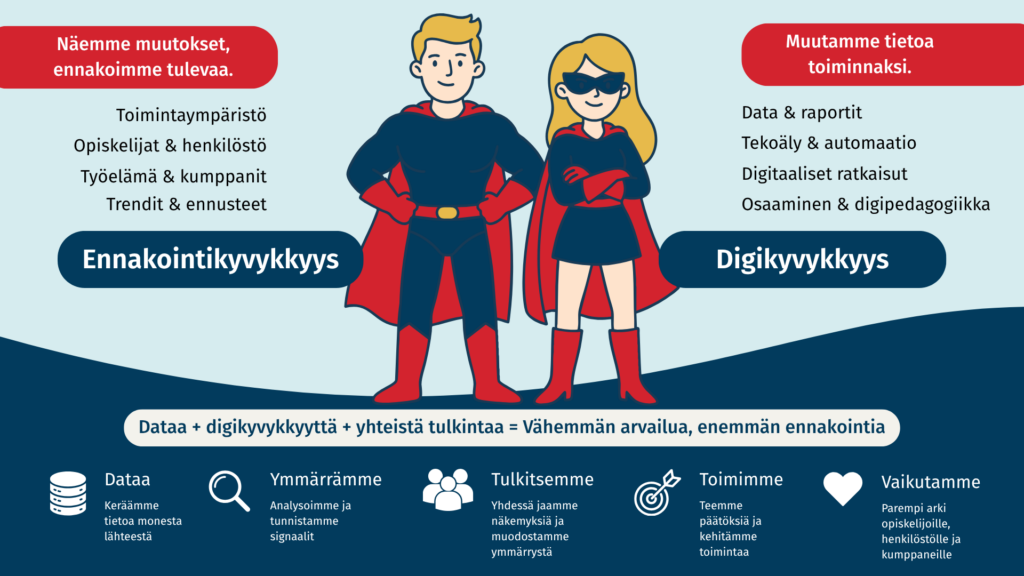 Näemme muutokset, ennakoimme tulevaa.

Toimintaympäristö
Opiskelijat & henkilöstö
Työelämä & kumppanit
Trendit & ennusteet

Ennakointikyvykkyys

Muutamme tietoa toiminnaksi.

Data & raportit
Tekoäly & automaatio
Digitaaliset ratkaisut
Osaaminen & digipedagogiikka

Digikyvykkyys

Dataa + digikyvykkyyttä + yhteistä tulkintaa = Vähemmän arvailua, enemmän ennakointia

Dataa
Keräämme tietoa monesta lähteestä

Ymmärrämme
Analysoimme ja tunnistamme signaalit

Tulkitsemme
Yhdessä jaamme näkemyksiä ja muodostamme ymmärrystä

Toimimme
Teemme päätöksiä ja kehitämme toimintaa

Vaikutamme
Parempi arki opiskelijoille, henkilöstölle ja kumppaneille